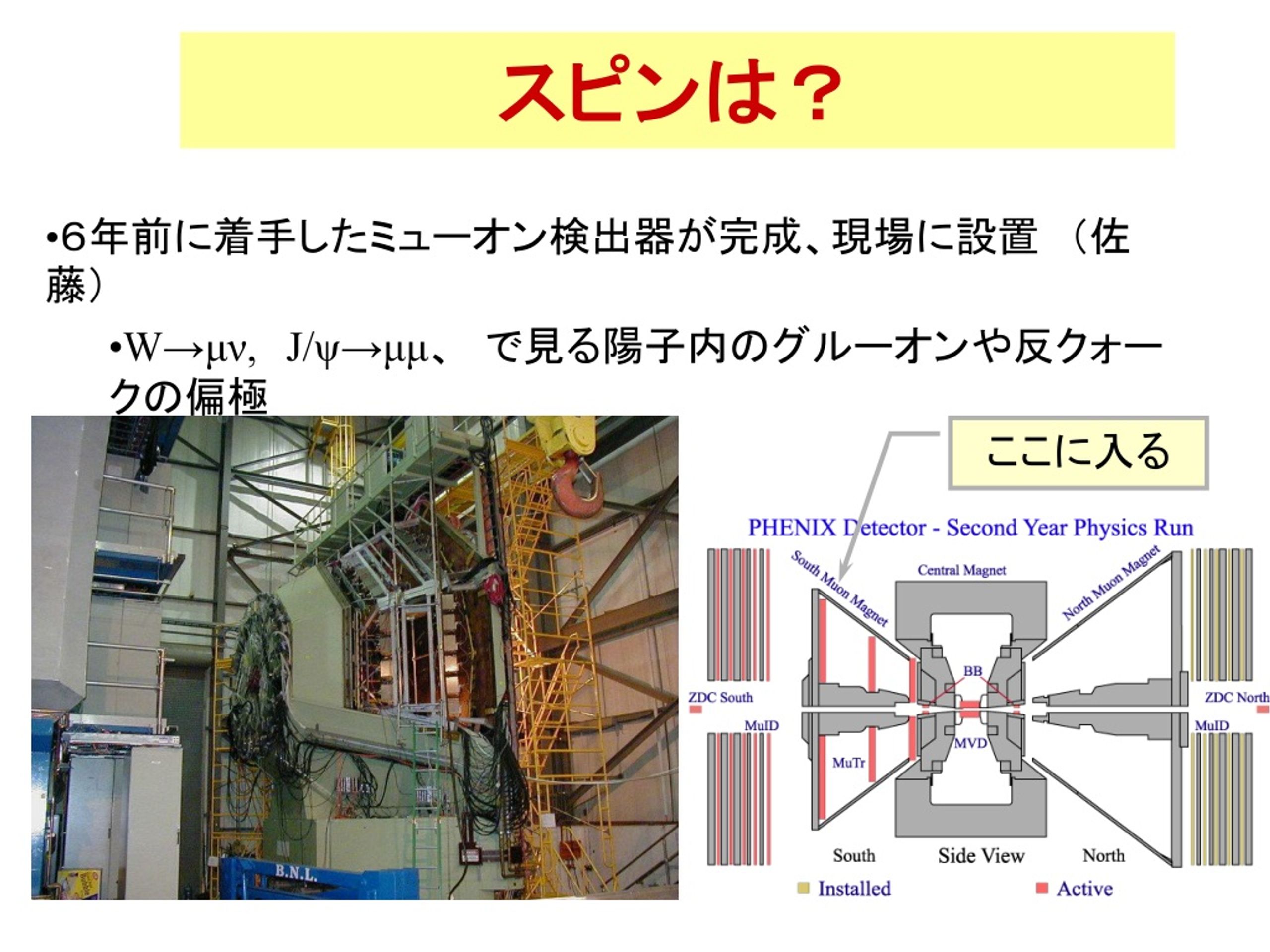 スピンは？

•6年前に着手したミューオン検出器が完成、現場に設置 （佐藤）

•W→μν, J/ψ→μμ、 で見る陽子内のグルーオンや反クォークの偏極

B.N.L.

ここに入る

PHENIX Detector - Second Year Physics Run

South Muon Magnet

Central Magnet

North Muon Magnet

BB

ZDC South

ZDC North

MuID

MuID

MVD

MuTr

South

Side View

North

Installed

Active